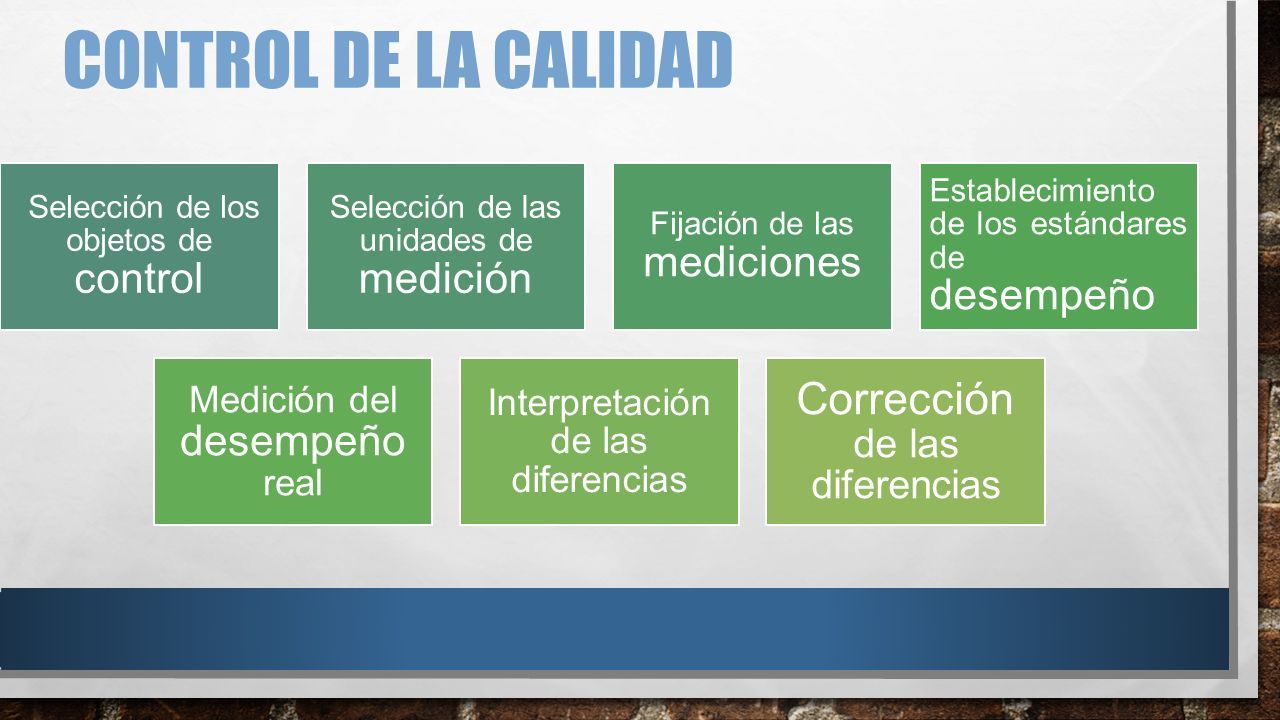 CONTROL DE LA CALIDAD

Selección de los objetos de control

Selección de las unidades de medición

Fijación de las mediciones

Establecimiento de los estándares de desempeño

Medición del desempeño real

Interpretación de las diferencias

Corrección de las diferencias